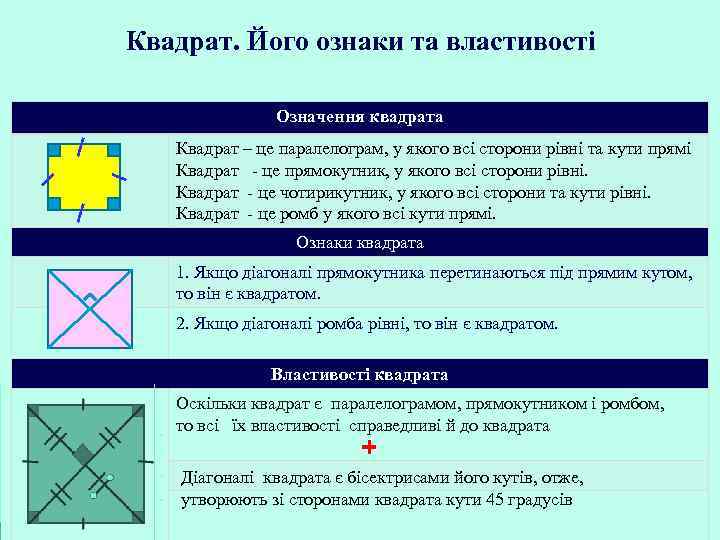 Квадрат. Його ознаки та властивості

Означення квадрата

Квадрат – це паралелограм, у якого всі сторони рівні та кути прямі
Квадрат - це прямокутник, у якого всі сторони рівні.
Квадрат - це чотирикутник, у якого всі сторони та кути рівні.
Квадрат - це ромб у якого всі кути прямі.

Ознаки квадрата

1. Якщо діагоналі прямокутника перетинаються під прямим кутом, то він є квадратом.

2. Якщо діагоналі ромба рівні, то він є квадратом.

Властивості квадрата

Оскільки квадрат є паралелограмом, прямокутником і ромбом, то всі їх властивості справедливі й до квадрата

+

Діагоналі квадрата є бісектрисами його кутів, отже, утворюють зі сторонами квадрата кути 45 градусів